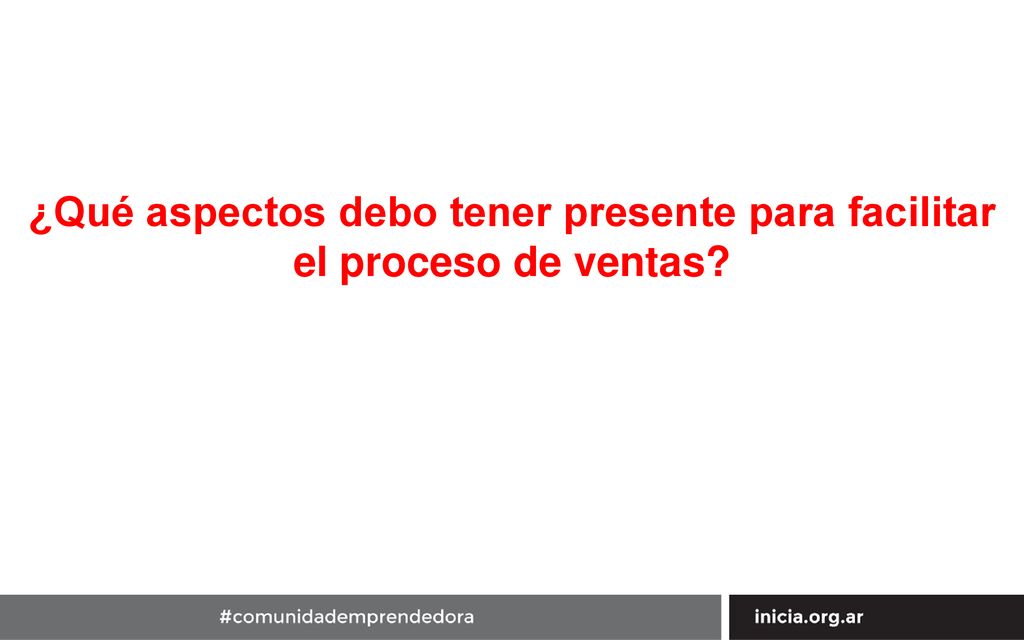 ¿Qué aspectos debo tener presente para facilitar el proceso de ventas?

#comunidademprendedora

inicia.org.ar